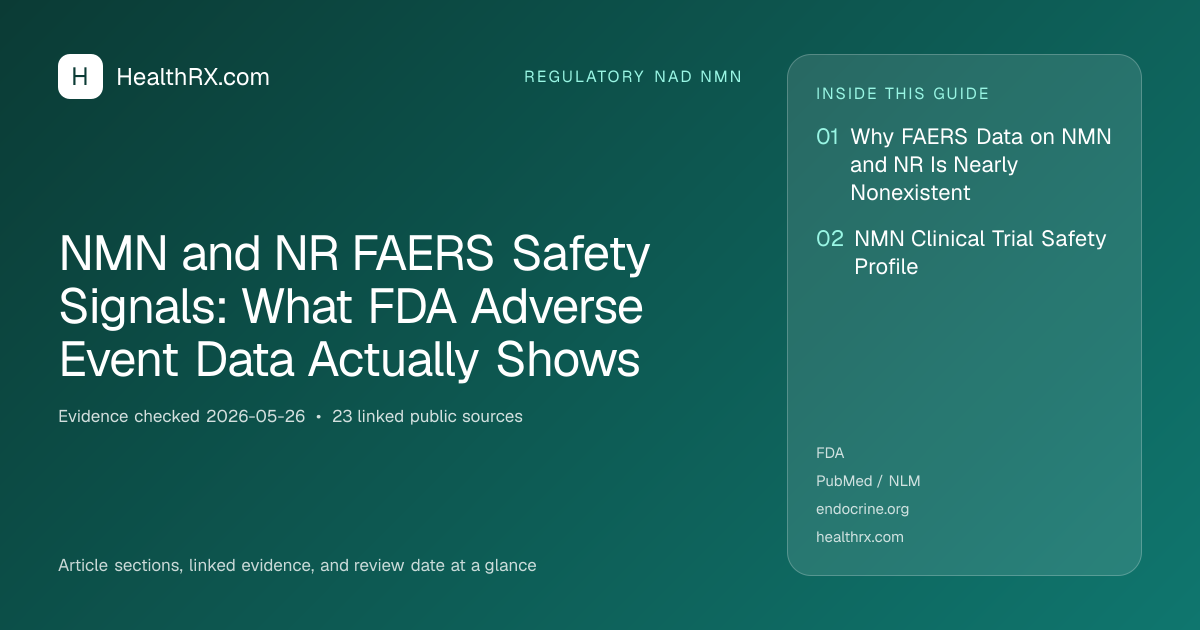 H HealthRX.com

REGULATORY NAD NMN

NMN and NR FAERS Safety Signals: What FDA Adverse Event Data Actually Shows

Evidence checked 2026-05-26 • 23 linked public sources

Article sections, linked evidence, and review date at a glance

INSIDE THIS GUIDE

01 Why FAERS Data on NMN and NR Is Nearly Nonexistent

02 NMN Clinical Trial Safety Profile

FDA

PubMed / NLM

endocrine.org

healthrx.com